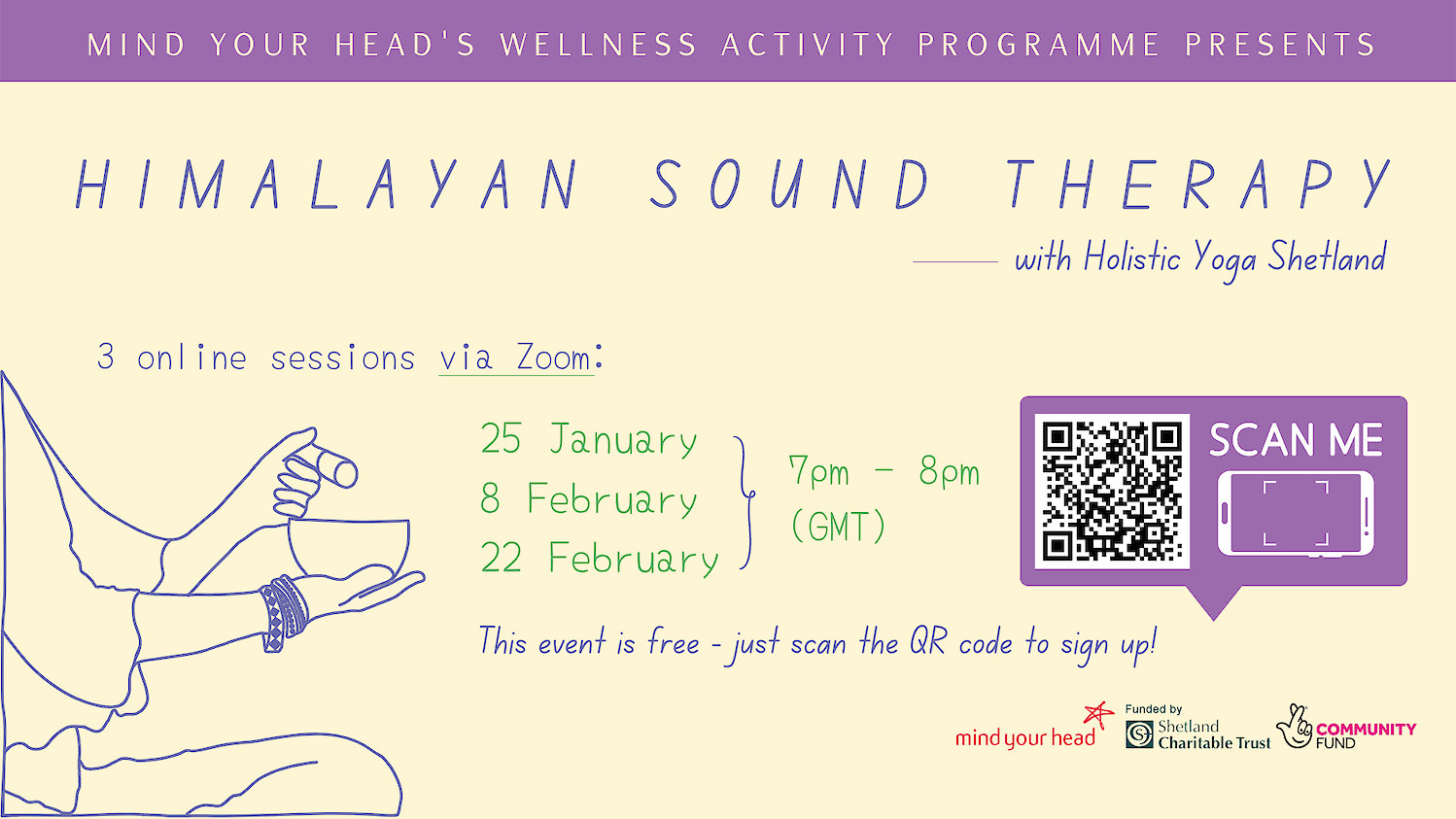 MIND YOUR HEAD'S WELLNESS ACTIVITY PROGRAMME PRESENTS

HIMALAYAN SOUND THERAPY

with Holistic Yoga Shetland

3 online sessions via Zoom:

25 January
8 February
22 February

7pm - 8pm (GMT)

SCAN ME

This event is free - just scan the QR code to sign up!

mind your head

Funded by
Shetland Charitable Trust

COMMUNITY FUND